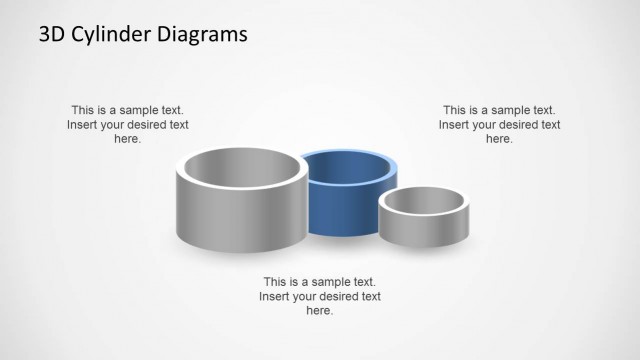 3D Cylinder Diagrams

This is a sample text. Insert your desired text here.

This is a sample text. Insert your desired text here.

This is a sample text. Insert your desired text here.